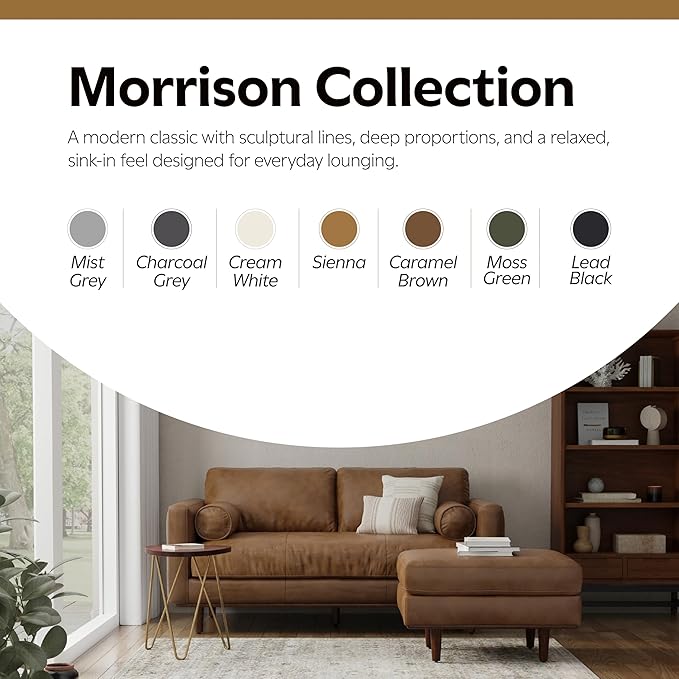 Morrison Collection

A modern classic with sculptural lines, deep proportions, and a relaxed, sink-in feel designed for everyday lounging.

Mist Grey

Charcoal Grey

Cream White

Sienna

Caramel Brown

Moss Green

Lead Black